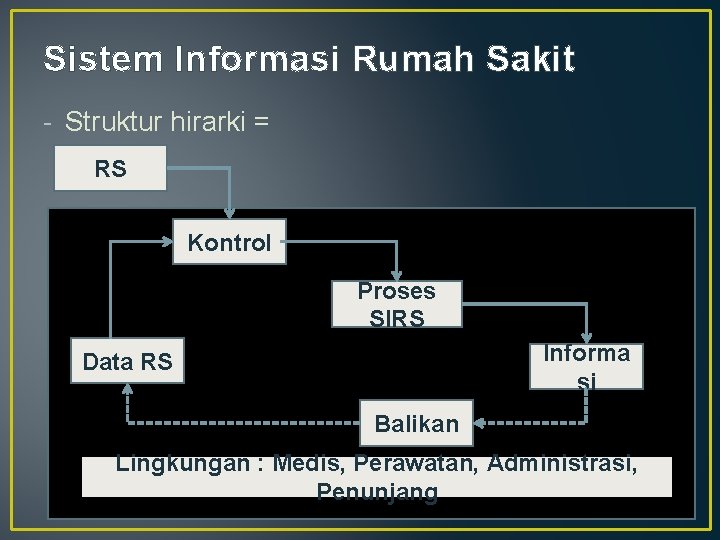 Sistem Informasi Rumah Sakit

- Struktur hirarki =

RS

Kontrol

Proses SIRS

Data RS

Informa si

Balikan

Lingkungan : Medis, Perawatan, Administrasi, Penunjang